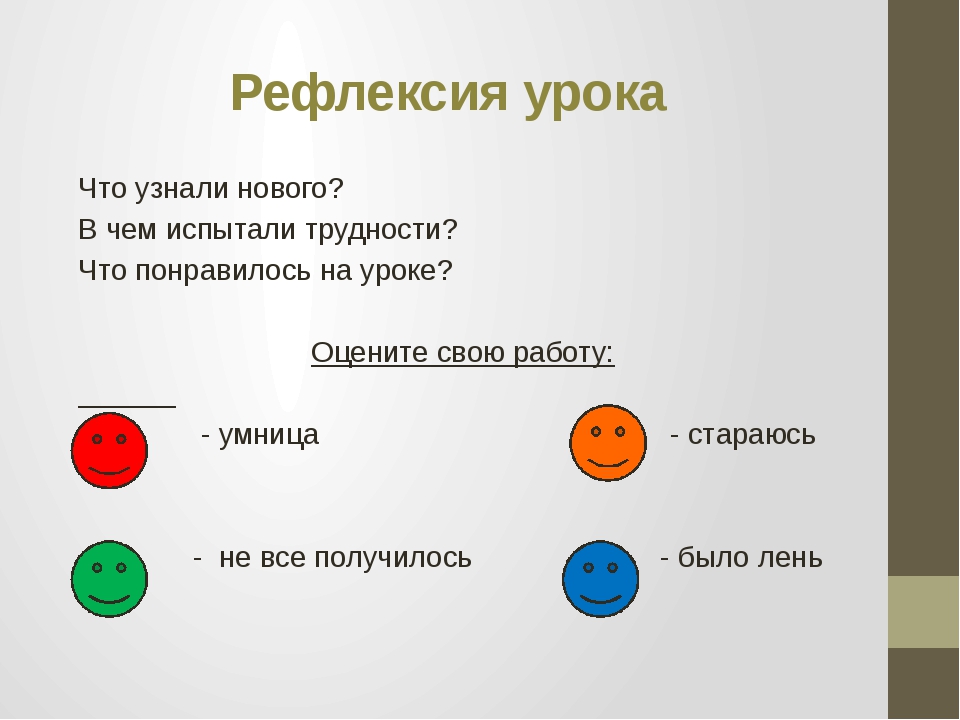 Рефлексия урока

Что узнали нового?
В чем испытали трудности?
Что понравилось на уроке?

Оцените свою работу:

- умница

- стараюсь

- не все получилось

- было лень